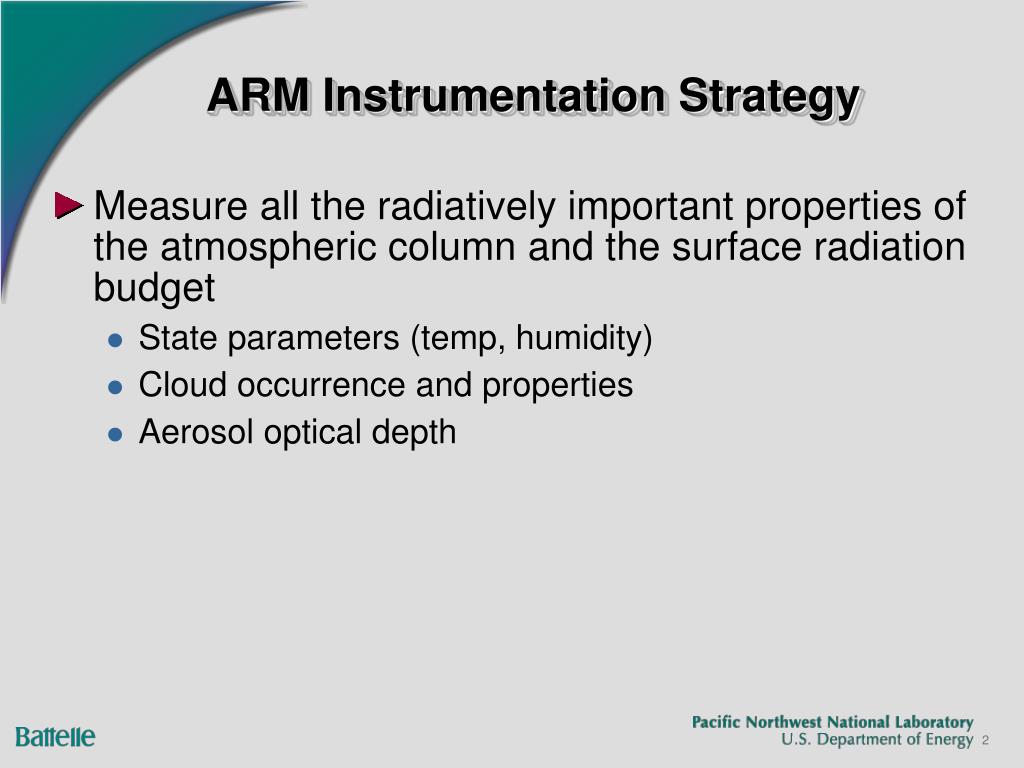 ARM Instrumentation Strategy

Measure all the radiatively important properties of the atmospheric column and the surface radiation budget

State parameters (temp, humidity)

Cloud occurrence and properties

Aerosol optical depth

Battelle

Pacific Northwest National Laboratory
U.S. Department of Energy 2